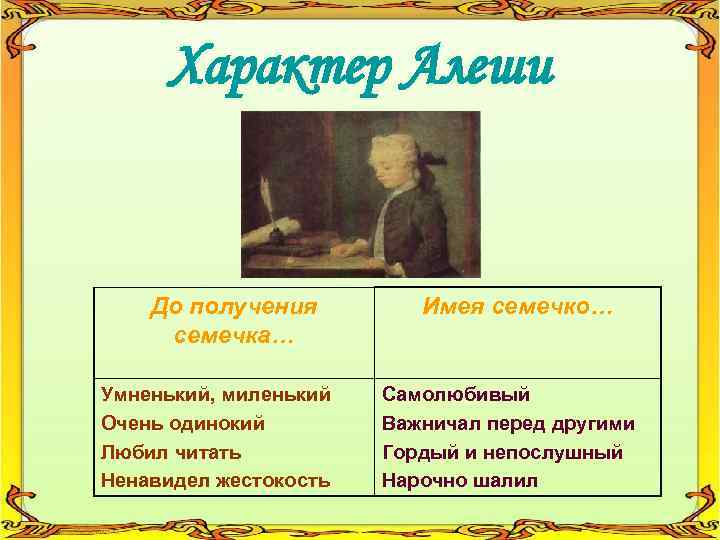 Характер Алеши

| До получения семечка… | Имея семечко… |
|---|---|
| Умненький, миленький<br>Очень одинокий<br>Любил читать<br>Ненавидел жестокость | Самолюбивый<br>Важничал перед другими<br>Гордый и непослушный<br>Нарочно шалил |